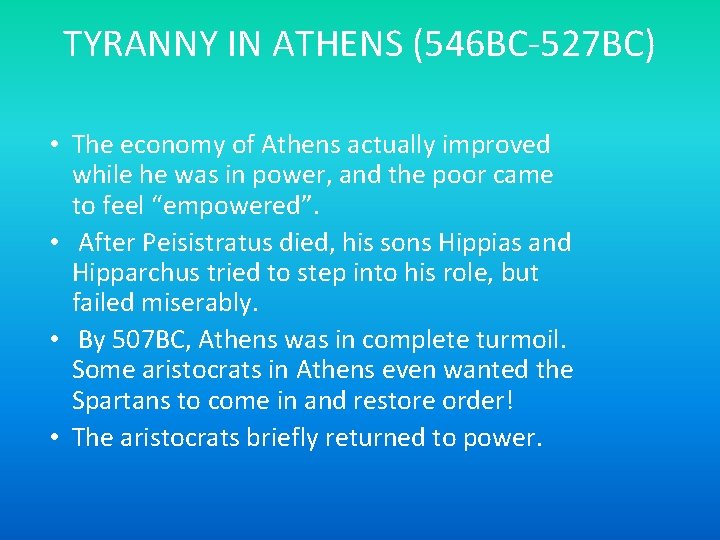 TYRANNY IN ATHENS (546BC-527BC)

• The economy of Athens actually improved while he was in power, and the poor came to feel “empowered”.
• After Peisistratus died, his sons Hippias and Hipparchus tried to step into his role, but failed miserably.
• By 507BC, Athens was in complete turmoil. Some aristocrats in Athens even wanted the Spartans to come in and restore order!
• The aristocrats briefly returned to power.